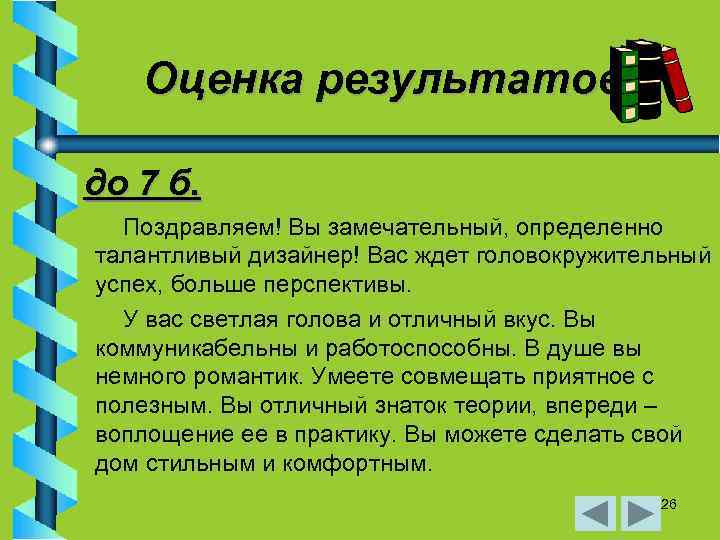 Оценка результатов

до 7 б.

Поздравляем! Вы замечательный, определенно талантливый дизайнер! Вас ждет головокружительный успех, больше перспективы.

У вас светлая голова и отличный вкус. Вы коммуникабельны и работоспособны. В душе вы немного романтик. Умеете совмещать приятное с полезным. Вы отличный знаток теории, впереди – воплощение ее в практику. Вы можете сделать свой дом стильным и комфортным.

26